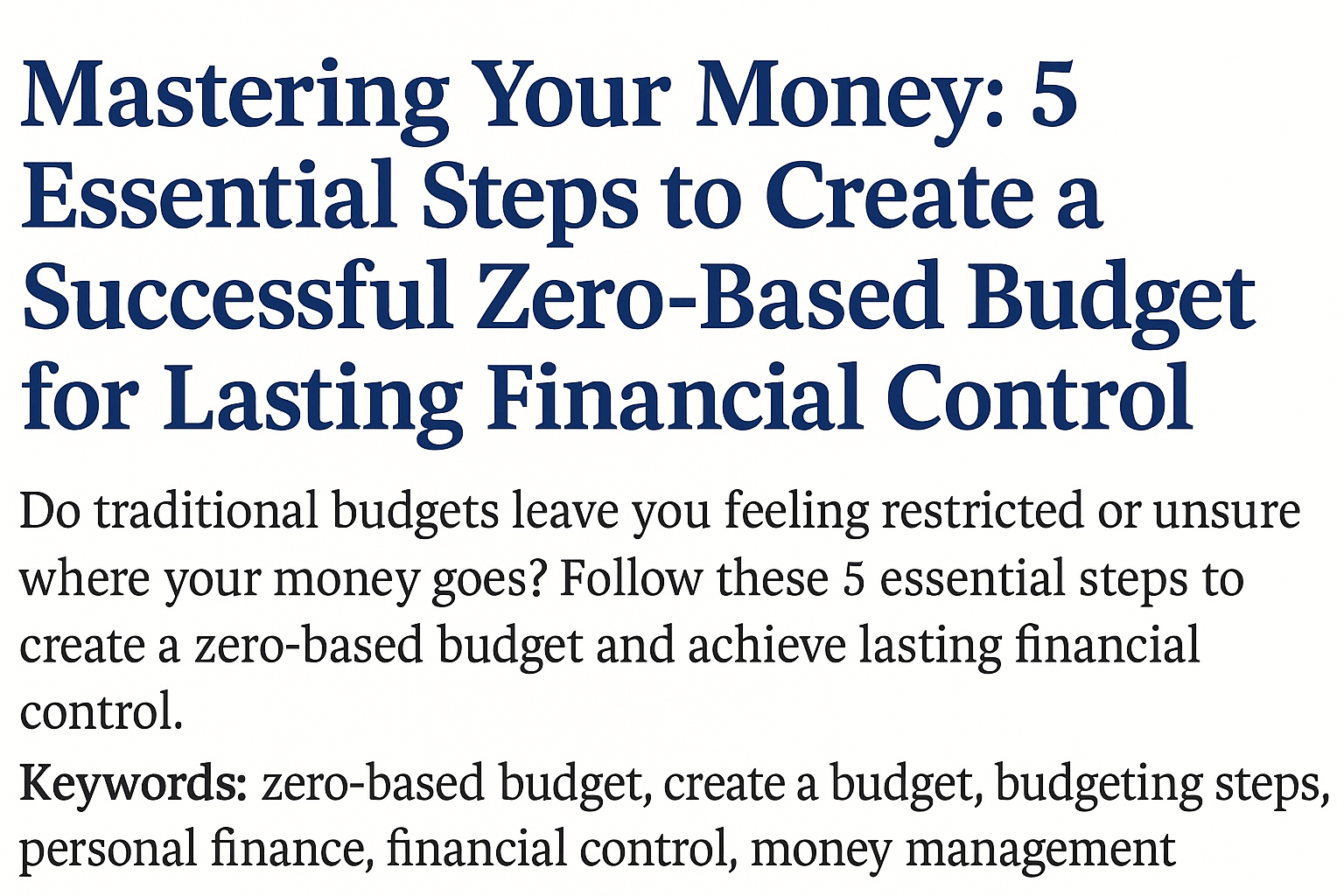 Mastering Your Money: 5 Essential Steps to Create a Successful Zero-Based Budget for Lasting Financial Control

Do traditional budgets leave you feeling restricted or unsure where your money goes? Follow these 5 essential steps to create a zero-based budget and achieve lasting financial control.

Keywords: zero-based budget, create a budget, budgeting steps, personal finance, financial control, money management